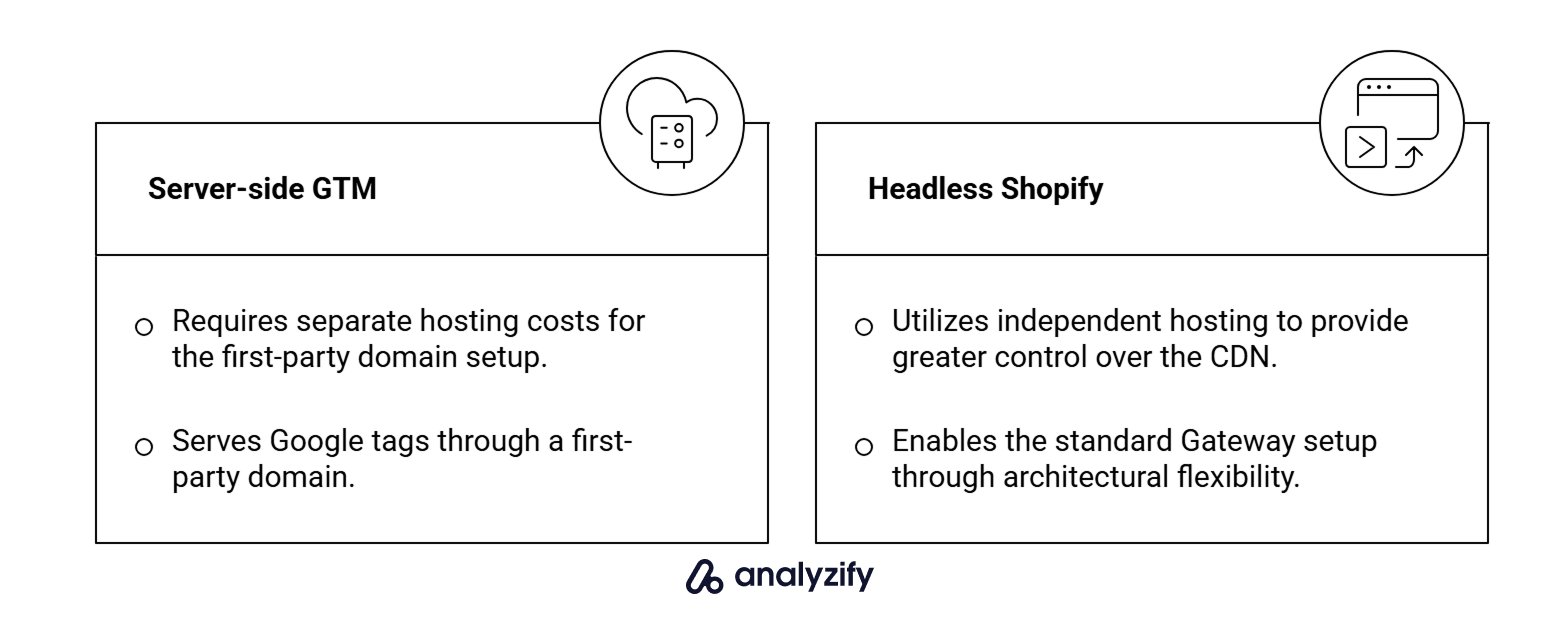 Server-side GTM

○ Requires separate hosting costs for the first-party domain setup.

○ Serves Google tags through a first-party domain.

Headless Shopify

○ Utilizes independent hosting to provide greater control over the CDN.

○ Enables the standard Gateway setup through architectural flexibility.

analyzify